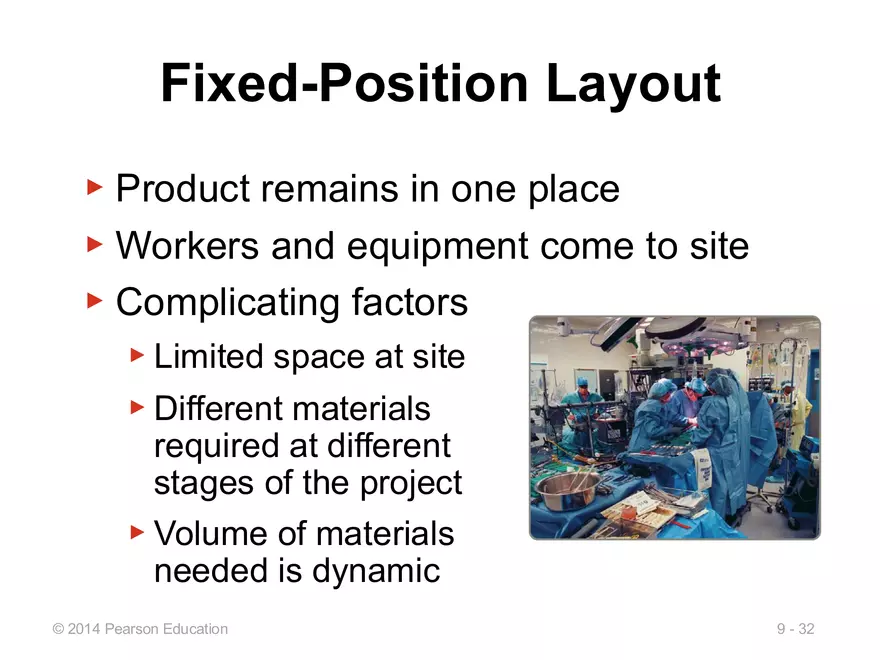 Fixed-Position Layout

▶ Product remains in one place
▶ Workers and equipment come to site
▶ Complicating factors
▶ Limited space at site
▶ Different materials required at different stages of the project
▶ Volume of materials needed is dynamic

© 2014 Pearson Education

9 - 32